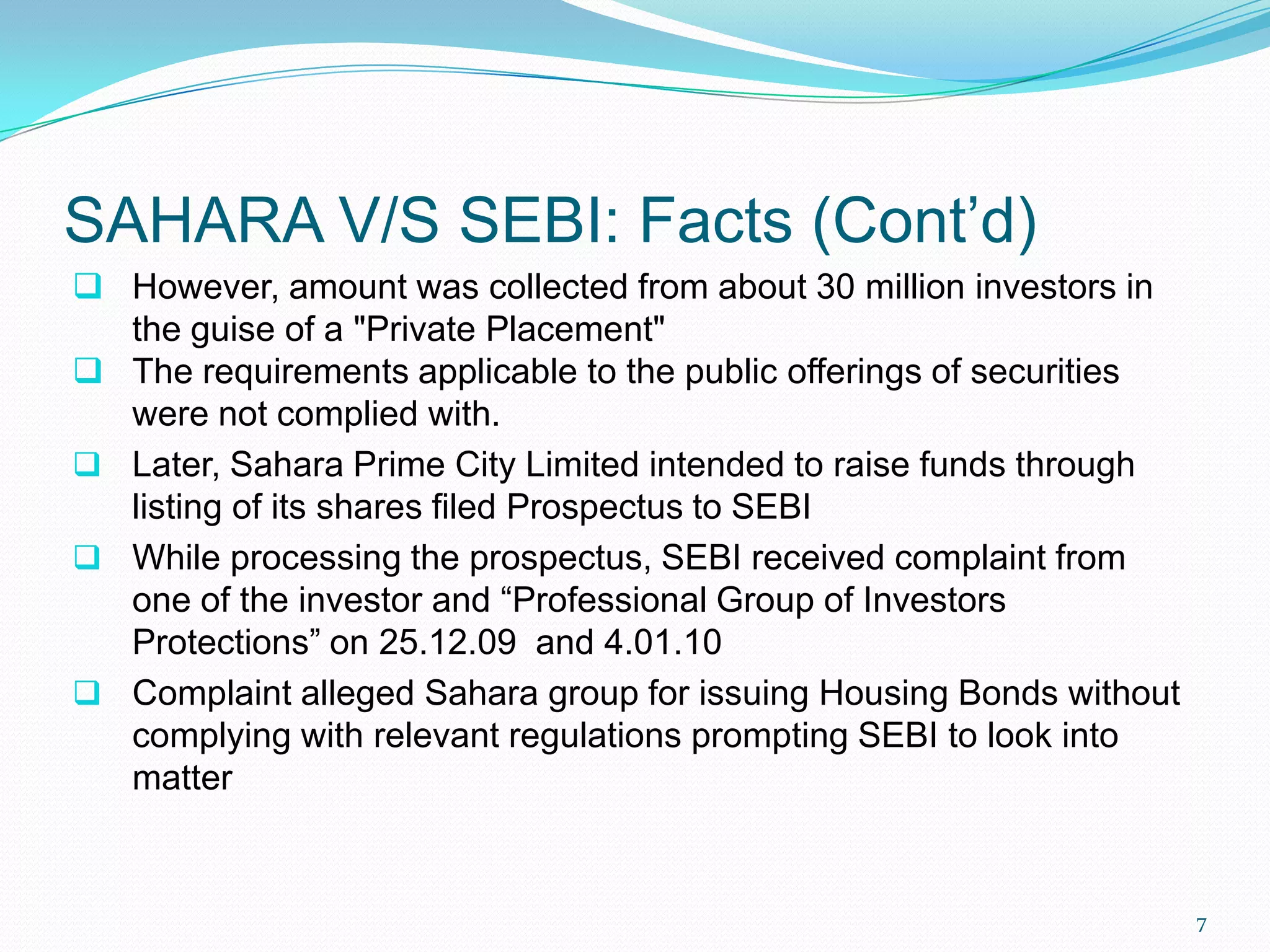 SAHARA V/S SEBI: Facts (Cont’d)

❑ However, amount was collected from about 30 million investors in the guise of a "Private Placement"

❑ The requirements applicable to the public offerings of securities were not complied with.

❑ Later, Sahara Prime City Limited intended to raise funds through listing of its shares filed Prospectus to SEBI

❑ While processing the prospectus, SEBI received complaint from one of the investor and “Professional Group of Investors Protections” on 25.12.09 and 4.01.10

❑ Complaint alleged Sahara group for issuing Housing Bonds without complying with relevant regulations prompting SEBI to look into matter

7